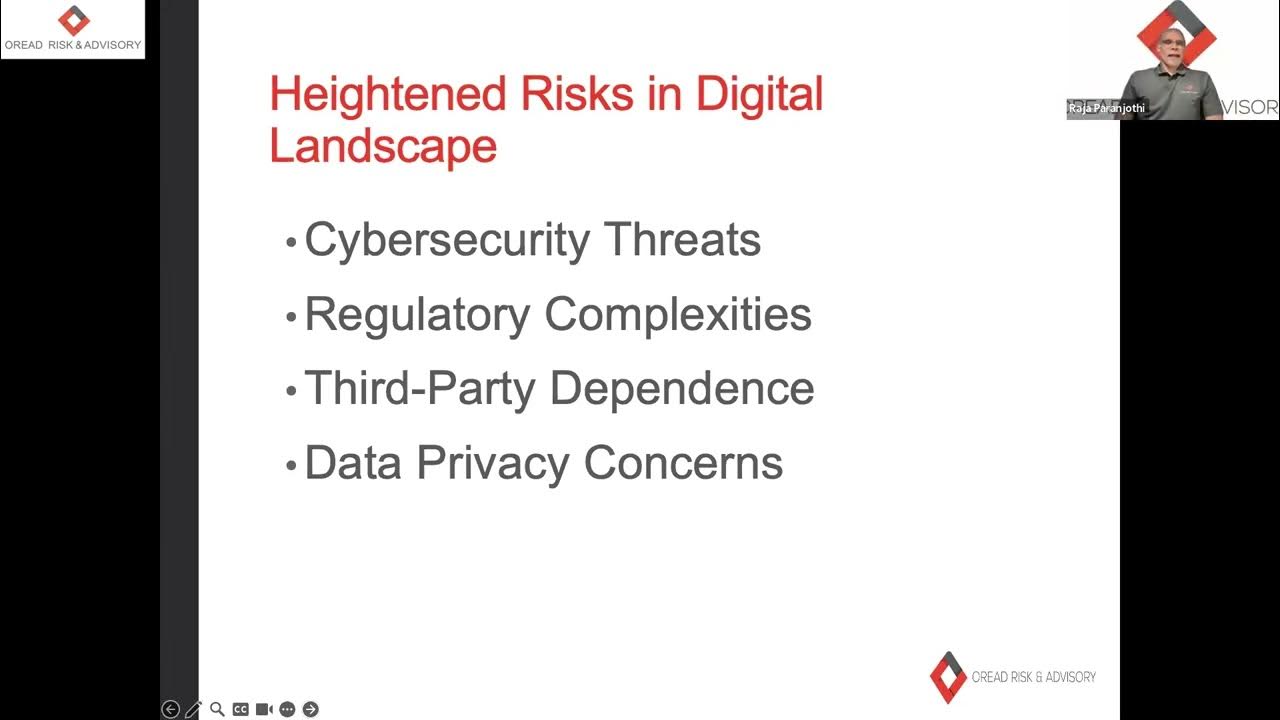 OREAD RISK & ADVISORY

Raja Paranjothi

VISOR

Heightened Risks in Digital Landscape

• Cybersecurity Threats
• Regulatory Complexities
• Third-Party Dependence
• Data Privacy Concerns

OREAD RISK & ADVISORY

CC